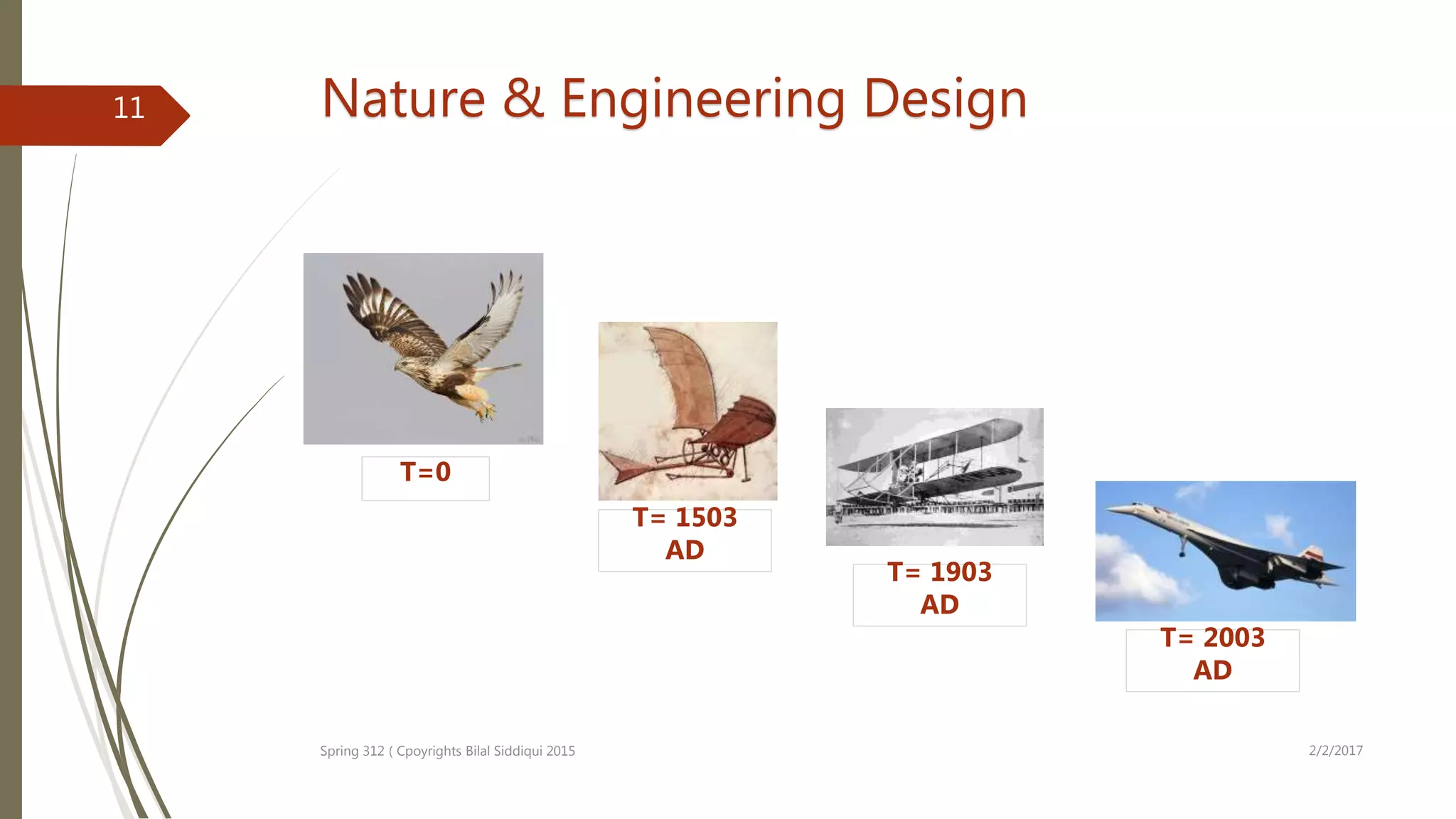 11

Nature & Engineering Design

T=0

T= 1503 AD

T= 1903 AD

T= 2003 AD

Spring 312 ( Cpoyrights Bilal Siddiqui 2015

2/2/2017